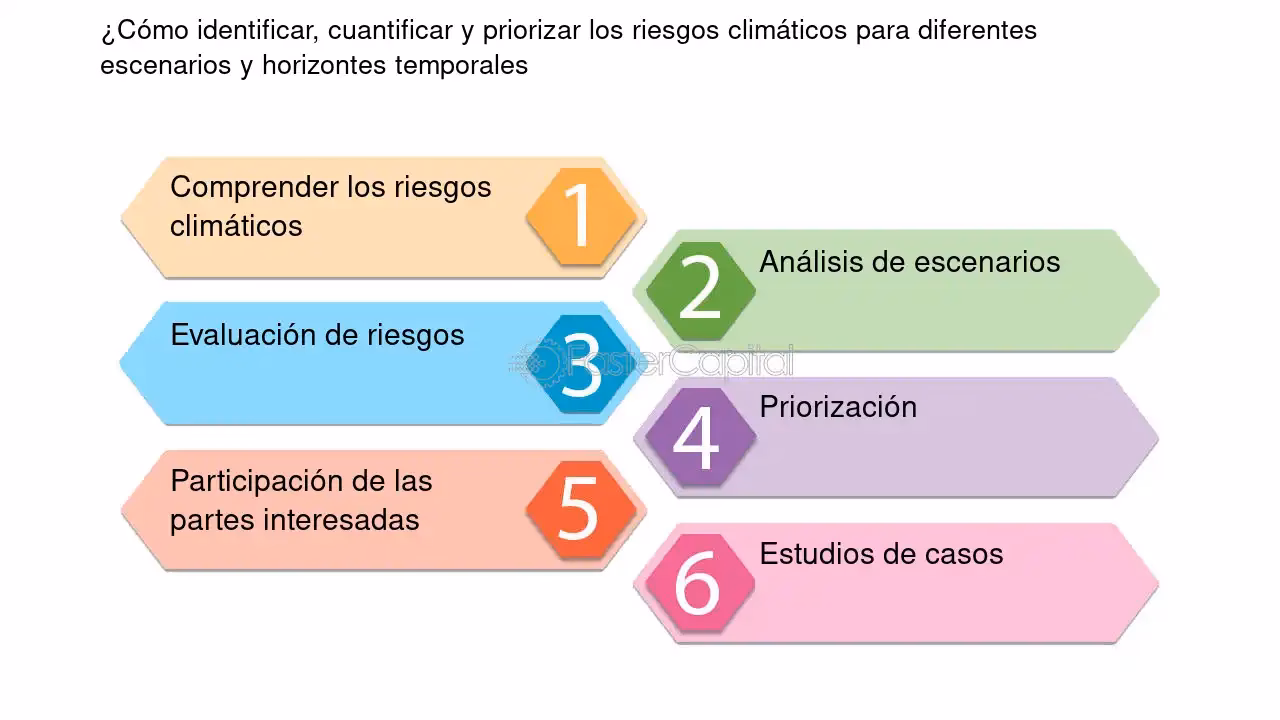 ¿Cómo identificar, cuantificar y priorizar los riesgos climáticos para diferentes escenarios y horizontes temporales

Comprender los riesgos climáticos
1

2
Análisis de escenarios

Evaluación de riesgos
3

FasterCapital

4
Priorización

Participación de las partes interesadas
5

6
Estudios de casos